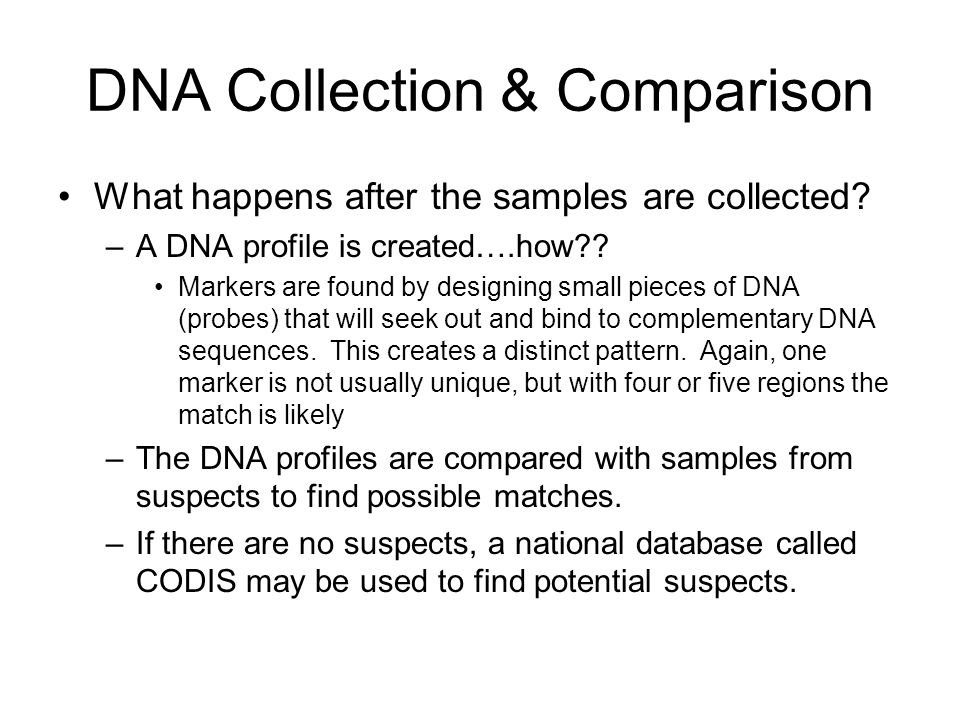 DNA Collection & Comparison

• What happens after the samples are collected?

– A DNA profile is created….how??

• Markers are found by designing small pieces of DNA (probes) that will seek out and bind to complementary DNA sequences. This creates a distinct pattern. Again, one marker is not usually unique, but with four or five regions the match is likely

– The DNA profiles are compared with samples from suspects to find possible matches.

– If there are no suspects, a national database called CODIS may be used to find potential suspects.